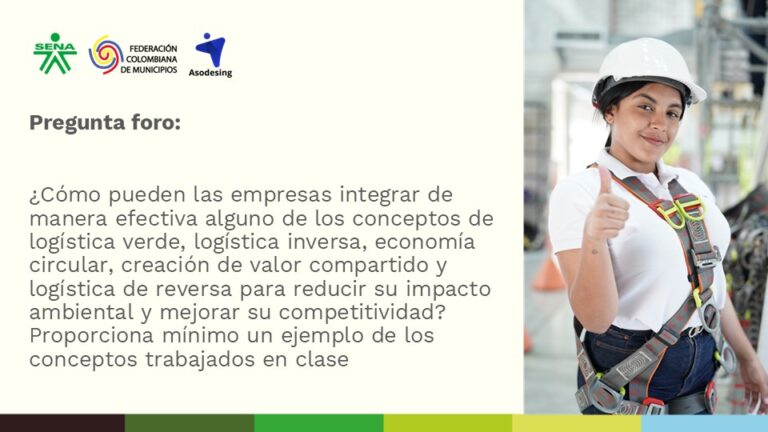 SENA

FEDERACIÓN COLOMBIANA DE MUNICIPIOS

Asodesing

Pregunta foro:

¿Cómo pueden las empresas integrar de manera efectiva alguno de los conceptos de logística verde, logística inversa, economía circular, creación de valor compartido y logística de reversa para reducir su impacto ambiental y mejorar su competitividad? Proporciona mínimo un ejemplo de los conceptos trabajados en clase